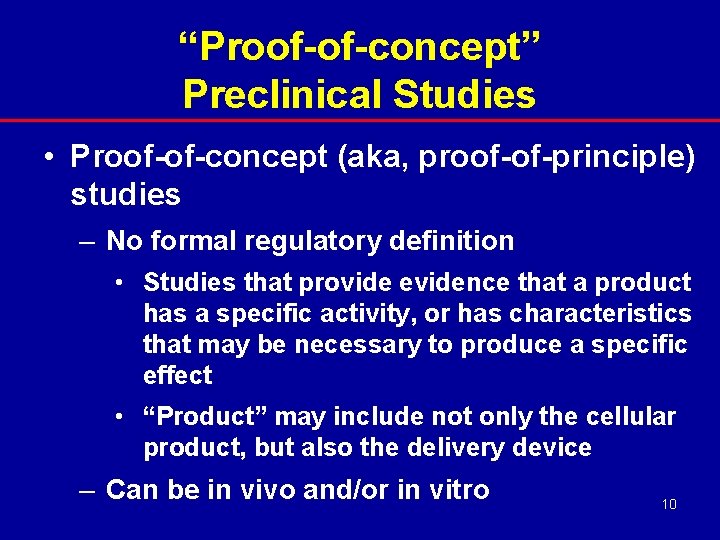 “Proof-of-concept” Preclinical Studies

• Proof-of-concept (aka, proof-of-principle) studies

– No formal regulatory definition

• Studies that provide evidence that a product has a specific activity, or has characteristics that may be necessary to produce a specific effect

• “Product” may include not only the cellular product, but also the delivery device

– Can be in vivo and/or in vitro

10